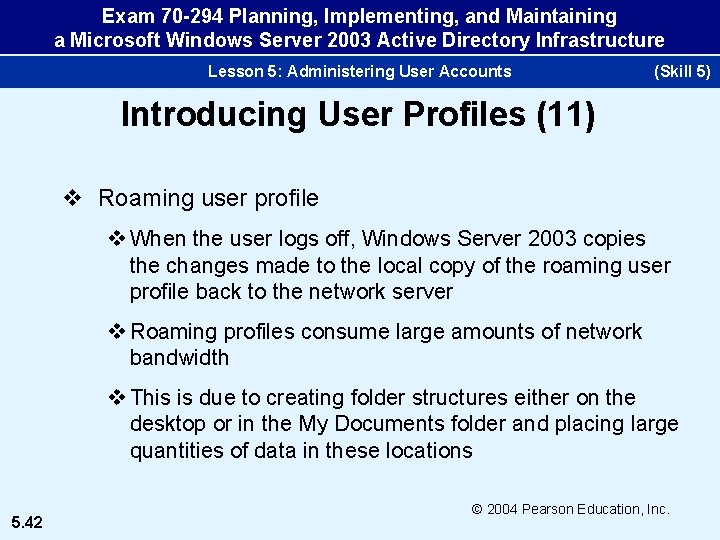 Exam 70-294 Planning, Implementing, and Maintaining a Microsoft Windows Server 2003 Active Directory Infrastructure

Lesson 5: Administering User Accounts (Skill 5)

Introducing User Profiles (11)

❖ Roaming user profile

❖ When the user logs off, Windows Server 2003 copies the changes made to the local copy of the roaming user profile back to the network server

❖ Roaming profiles consume large amounts of network bandwidth

❖ This is due to creating folder structures either on the desktop or in the My Documents folder and placing large quantities of data in these locations

© 2004 Pearson Education, Inc.

5.42